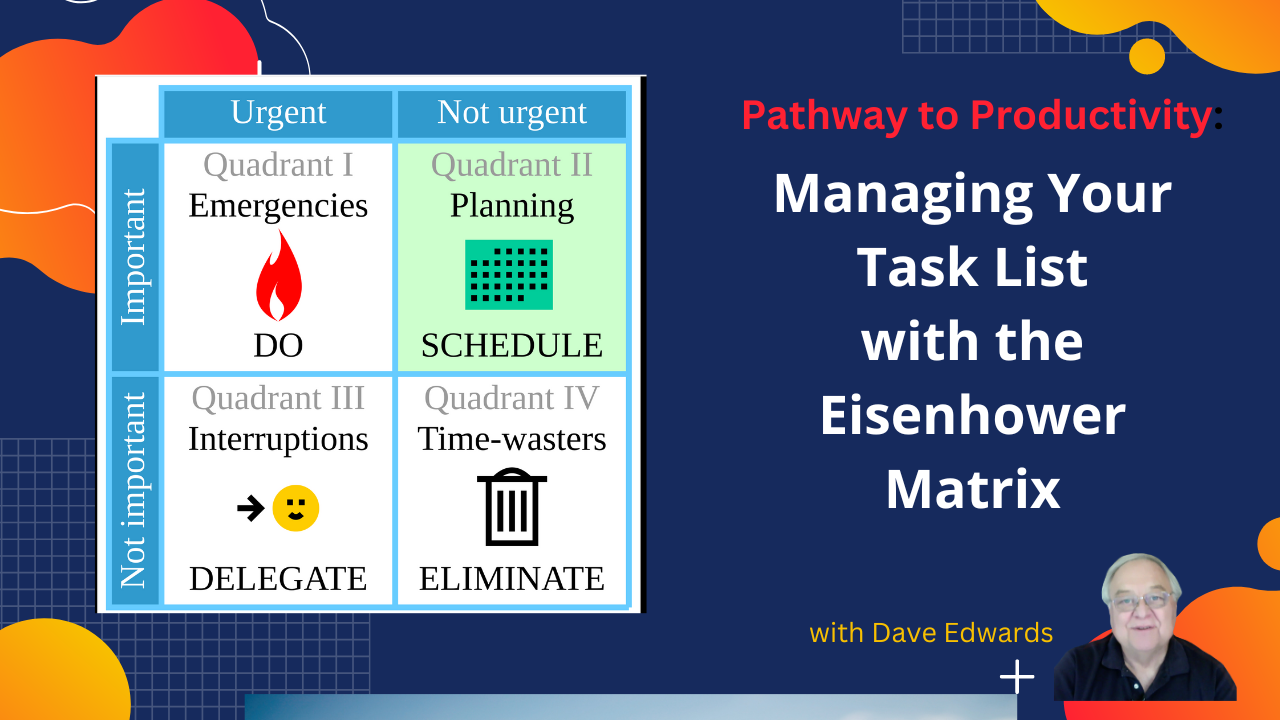 | | Urgent | Not urgent |
|---|---|---|
| Important | Quadrant I Emergencies DO | Quadrant II Planning SCHEDULE |
| Not important | Quadrant III Interruptions DELEGATE | Quadrant IV Time-wasters ELIMINATE |

Pathway to Productivity:

Managing Your Task List with the Eisenhower Matrix

with Dave Edwards